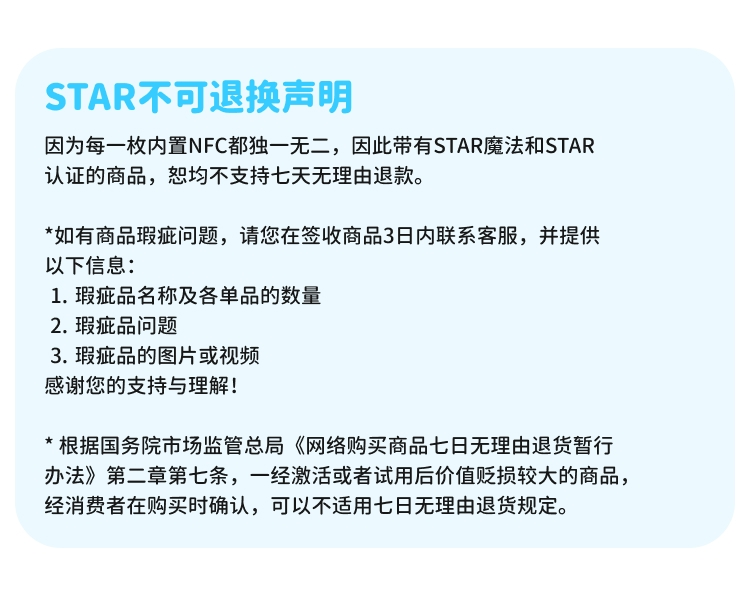 STAR不可退换声明

因为每一枚内置NFC都独一无二，因此带有STAR魔法和STAR认证的商品，恕均不支持七天无理由退款。

*如有商品瑕疵问题，请您在签收商品3日内联系客服，并提供以下信息：
1. 瑕疵品名称及各单品的数量
2. 瑕疵品问题
3. 瑕疵品的图片或视频
感谢您的支持与理解！

* 根据国务院市场监管总局《网络购买商品七日无理由退货暂行办法》第二章第七条，一经激活或者试用后价值贬损较大的商品，经消费者在购买时确认，可以不适用七日无理由退货规定。